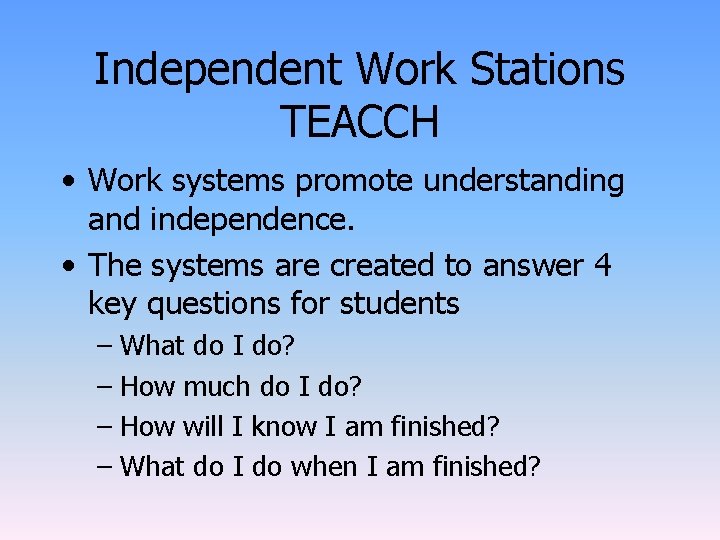 Independent Work Stations
TEACCH

• Work systems promote understanding and independence.
• The systems are created to answer 4 key questions for students
– What do I do?
– How much do I do?
– How will I know I am finished?
– What do I do when I am finished?